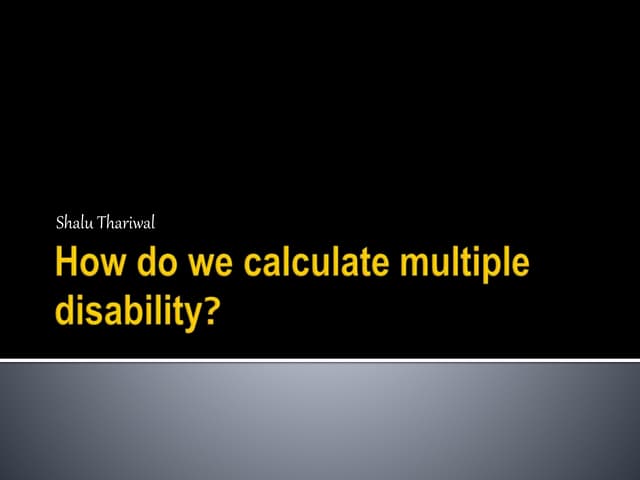 Shalu Thariwal

How do we calculate multiple disability?